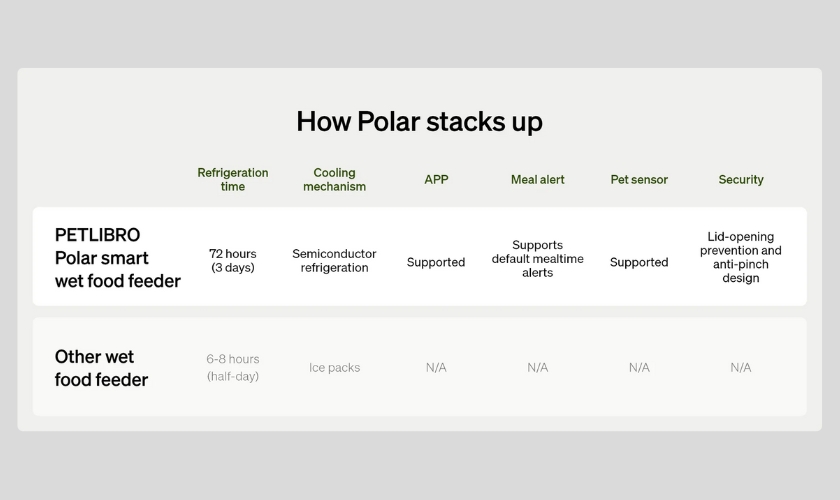 How Polar stacks up

| | Refrigeration time | Cooling mechanism | APP | Meal alert | Pet sensor | Security |
|---|---|---|---|---|---|---|
| PETLIBRO Polar smart wet food feeder | 72 hours (3 days) | Semiconductor refrigeration | Supported | Supports default mealtime alerts | Supported | Lid-opening prevention and anti-pinch design |
| Other wet food feeder | 6-8 hours (half-day) | Ice packs | N/A | N/A | N/A | N/A |